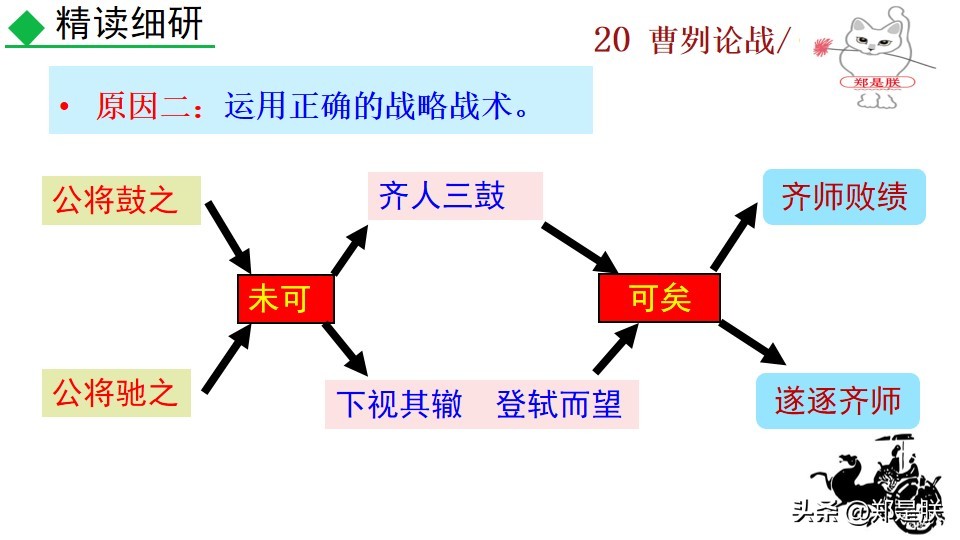 ◆ 精读细研

20 曹刿论战/

郑是朕

• 原因二：运用正确的战略战术。

公将鼓之

公将驰之

未可

齐人三鼓

下视其辙　登轼而望

可矣

齐师败绩

遂逐齐师

头条 @郑是朕